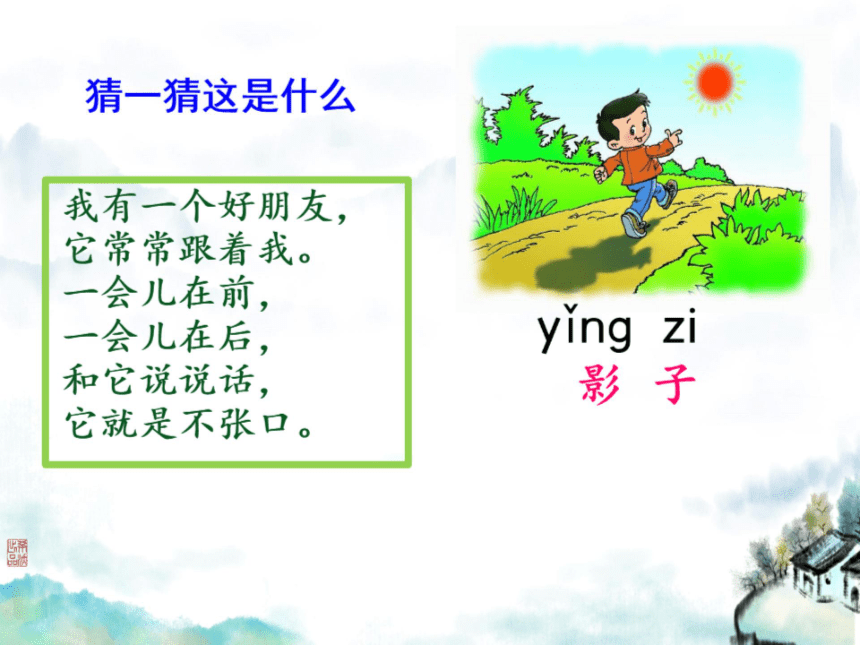 猜一猜这是什么

我有一个好朋友，
它常常跟着我。
一会儿在前，
一会儿在后，
和它说说话，
它就是不张口。

yǐng zi
影 子